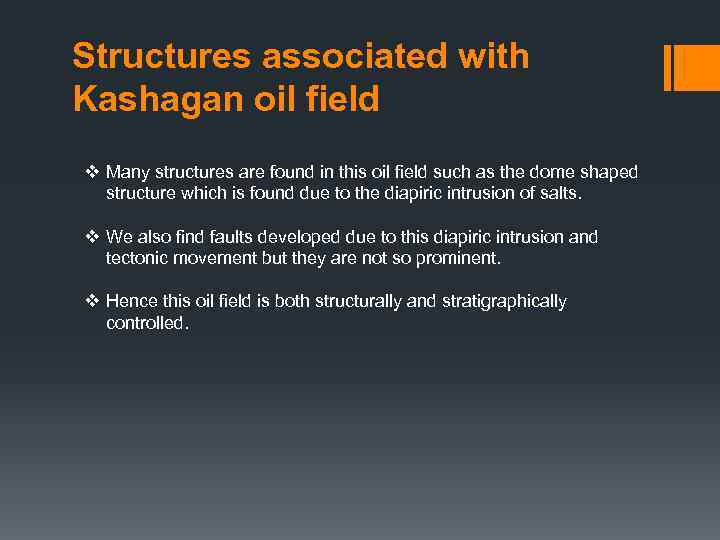 Structures associated with Kashagan oil field

❖ Many structures are found in this oil field such as the dome shaped structure which is found due to the diapiric intrusion of salts.

❖ We also find faults developed due to this diapiric intrusion and tectonic movement but they are not so prominent.

❖ Hence this oil field is both structurally and stratigraphically controlled.